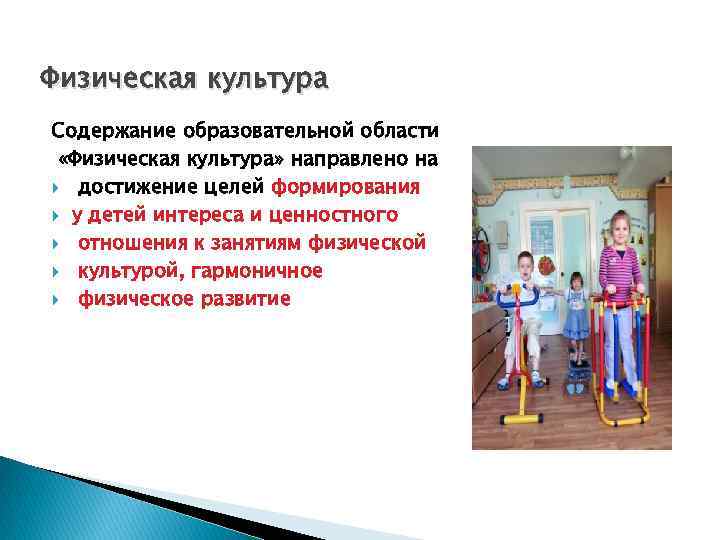 Физическая культура

Содержание образовательной области «Физическая культура» направлено на

достижение целей формирования

у детей интереса и ценностного

отношения к занятиям физической

культурой, гармоничное

физическое развитие